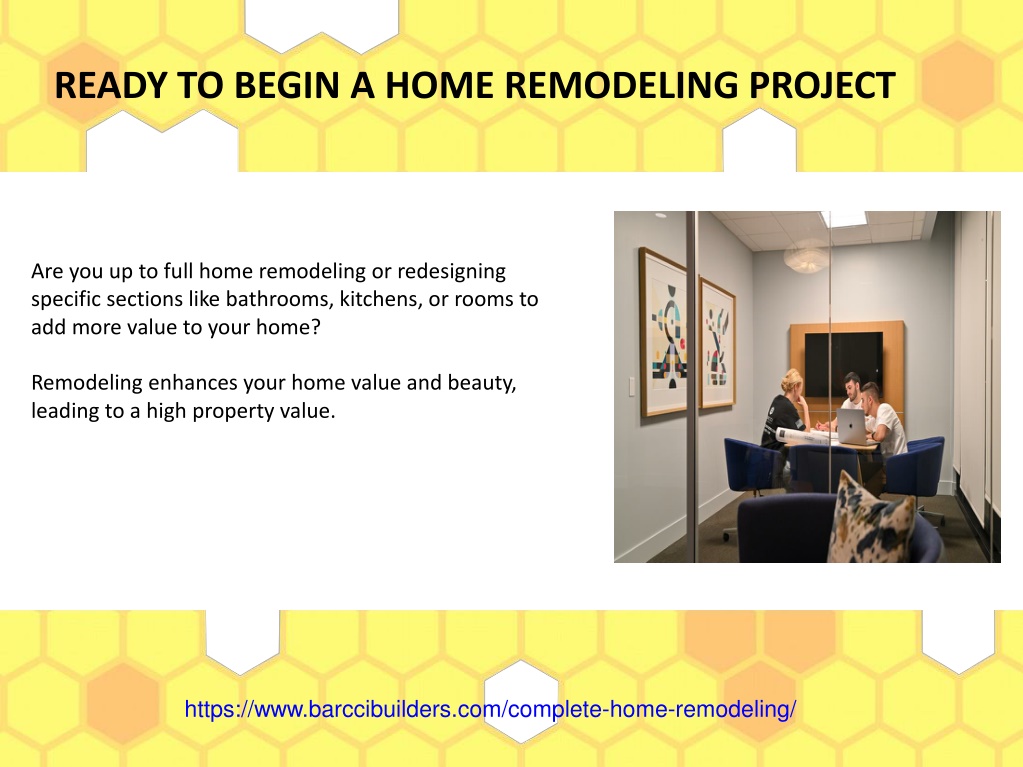 READY TO BEGIN A HOME REMODELING PROJECT

Are you up to full home remodeling or redesigning specific sections like bathrooms, kitchens, or rooms to add more value to your home?

Remodeling enhances your home value and beauty, leading to a high property value.

https://www.barccibuilders.com/complete-home-remodeling/